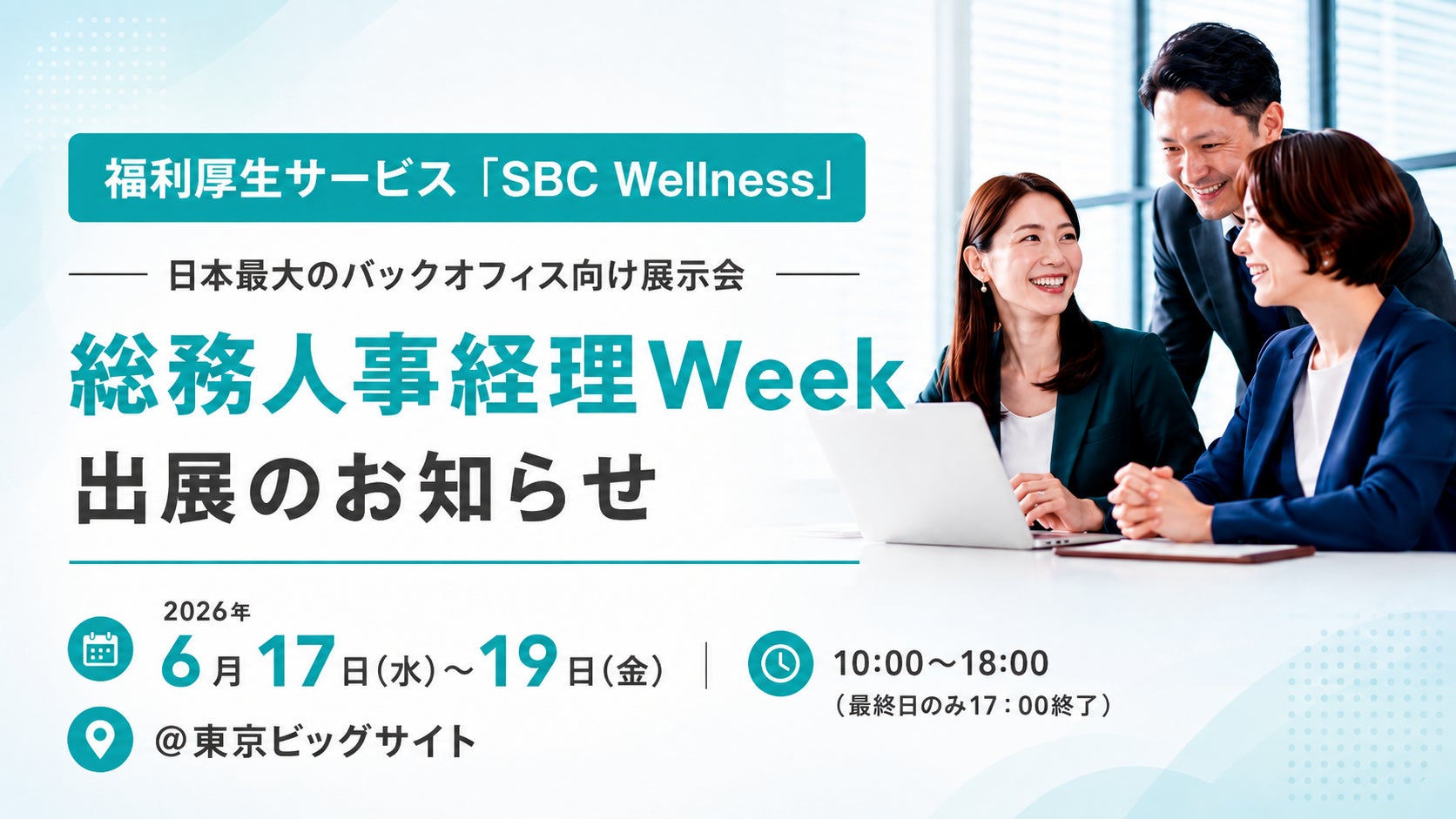 福利厚生サービス「SBC Wellness」

日本最大のバックオフィス向け展示会

総務人事経理Week
出展のお知らせ

2026年
6月17日(水)～19日(金)

10:00～18:00
(最終日のみ17：00終了)

@東京ビッグサイト